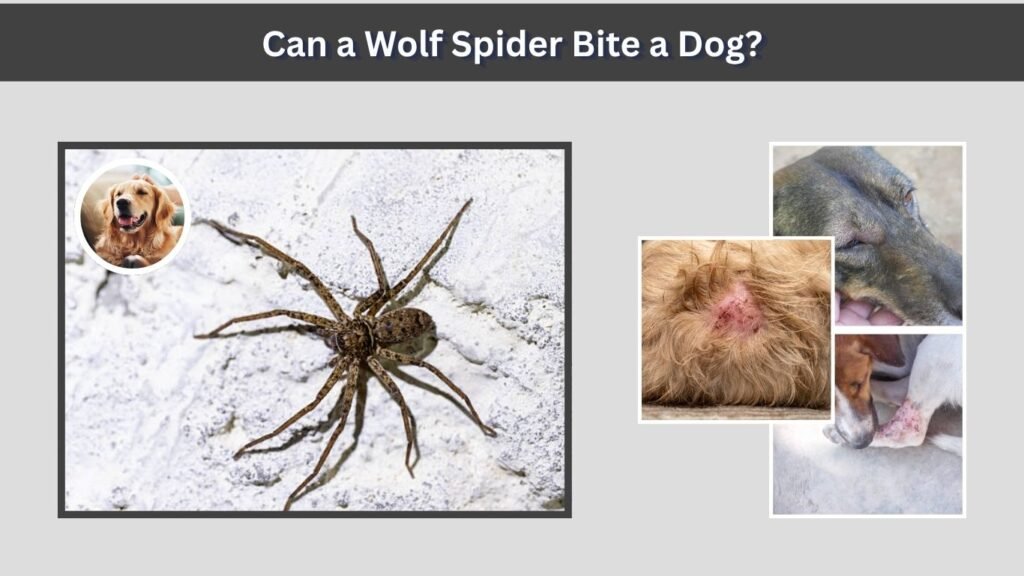 Can a Wolf Spider Bite a Dog?